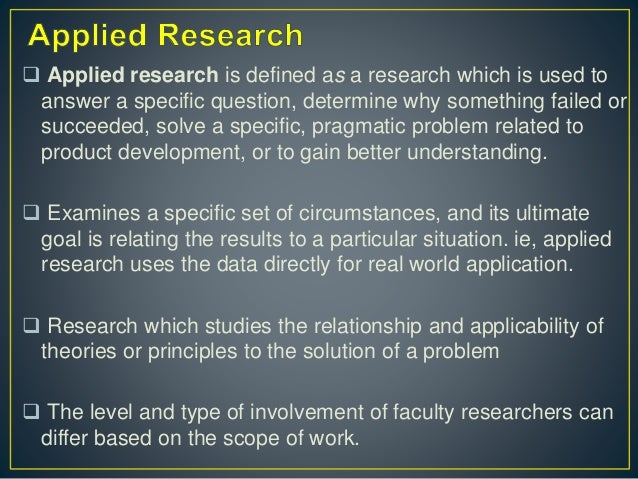 Applied Research

❑ Applied research is defined as a research which is used to answer a specific question, determine why something failed or succeeded, solve a specific, pragmatic problem related to product development, or to gain better understanding.

❑ Examines a specific set of circumstances, and its ultimate goal is relating the results to a particular situation. ie, applied research uses the data directly for real world application.

❑ Research which studies the relationship and applicability of theories or principles to the solution of a problem

❑ The level and type of involvement of faculty researchers can differ based on the scope of work.